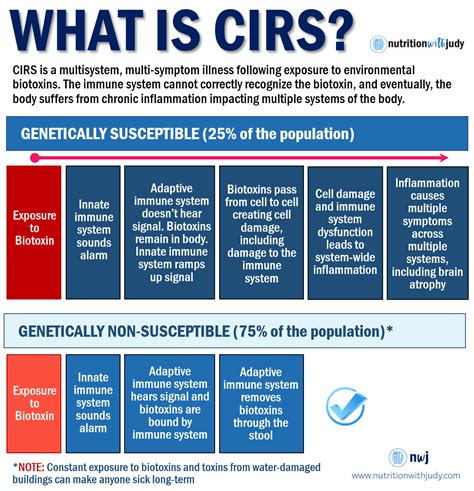 WHAT IS CIRS?

nutritionwithjudy

CIRS is a multisystem, multi-symptom illness following exposure to environmental biotoxins. The immune system cannot correctly recognize the biotoxin, and eventually, the body suffers from chronic inflammation impacting multiple systems of the body.

GENETICALLY SUSCEPTIBLE (25% of the population)

Exposure to Biotoxin

Innate immune system sounds alarm

Adaptive immune system doesn't hear signal. Biotoxins remain in body. Innate immune system ramps up signal

Biotoxins pass from cell to cell creating cell damage, including damage to the immune system

Cell damage and immune system dysfunction leads to system-wide inflammation

Inflammation causes multiple symptoms across multiple systems, including brain atrophy

GENETICALLY NON-SUSCEPTIBLE (75% of the population)*

Exposure to Biotoxin

Innate immune system sounds alarm

Adaptive immune system hears signal and biotoxins are bound by immune system

Adaptive immune system removes biotoxins through the stool

*NOTE: Constant exposure to biotoxins and toxins from water-damaged buildings can make anyone sick long-term

nwj

www.nutritionwithjudy.com